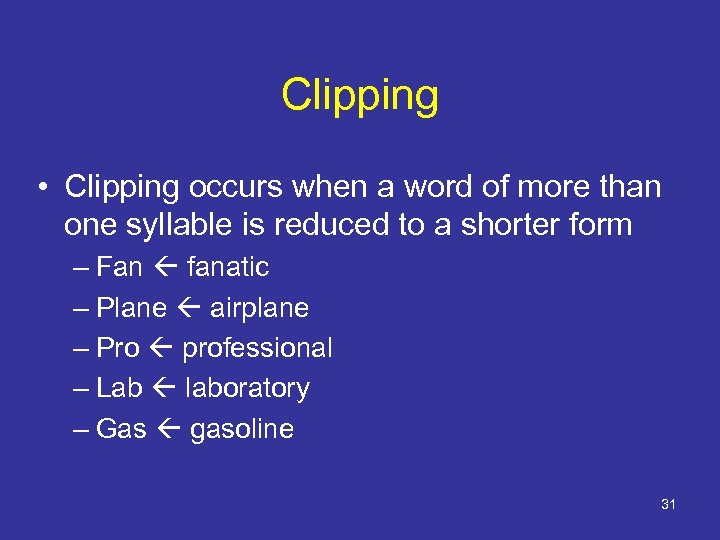 Clipping

• Clipping occurs when a word of more than one syllable is reduced to a shorter form
– Fan ← fanatic
– Plane ← airplane
– Pro ← professional
– Lab ← laboratory
– Gas ← gasoline

31